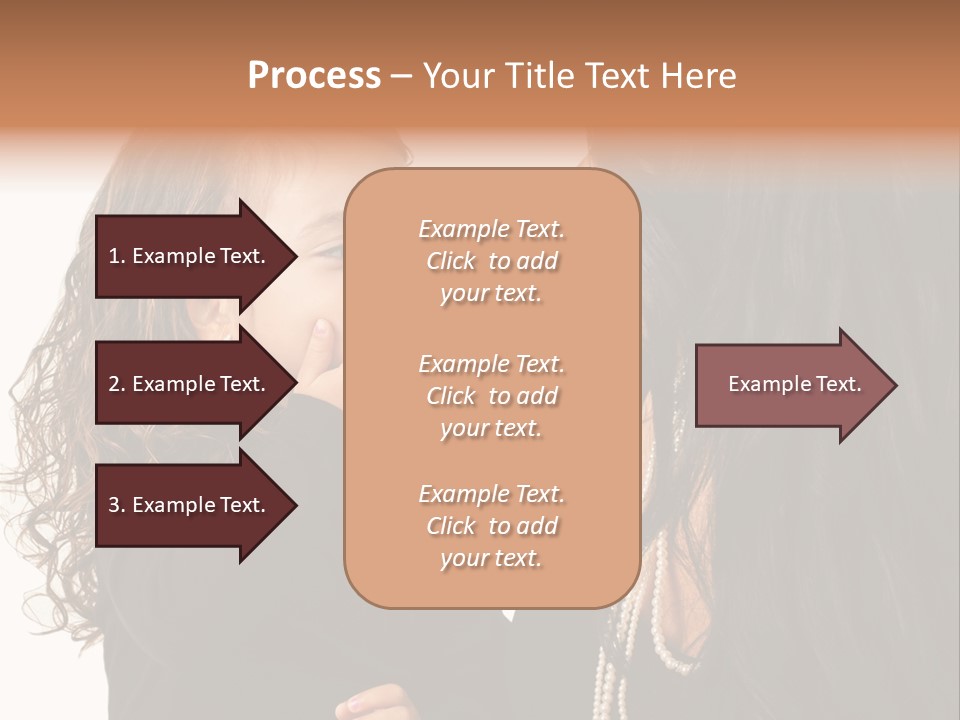 Process – Your Title Text Here

1. Example Text.

2. Example Text.

3. Example Text.

Example Text. Click to add your text.

Example Text. Click to add your text.

Example Text. Click to add your text.

Example Text.